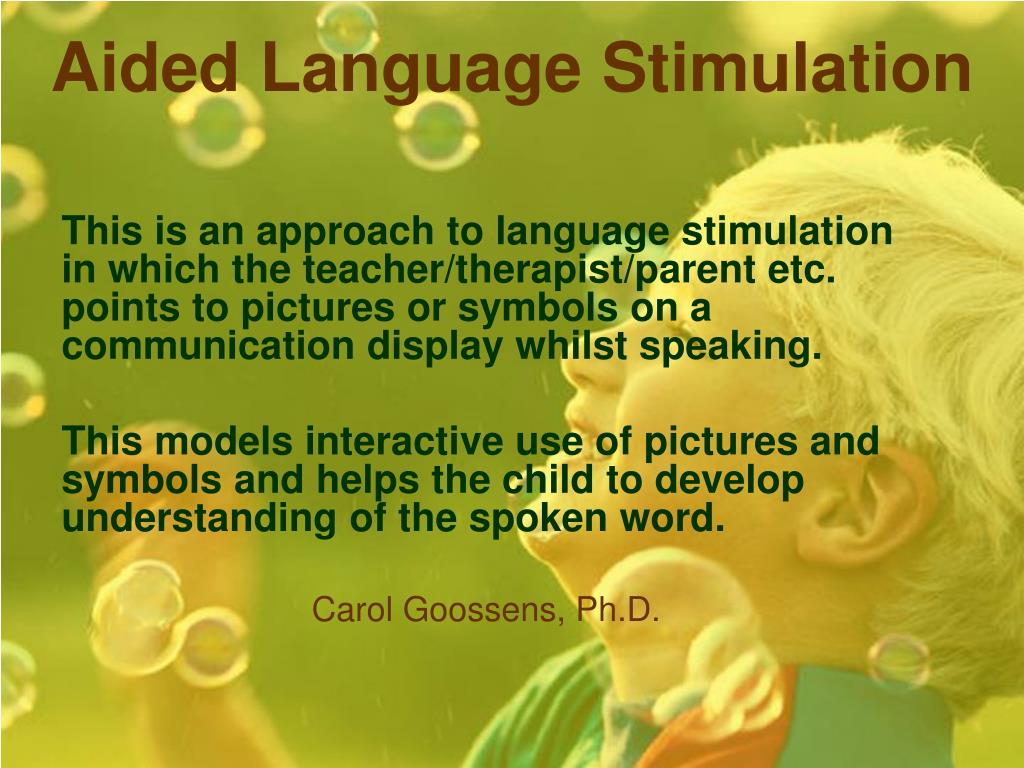 Aided Language Stimulation

This is an approach to language stimulation in which the teacher/therapist/parent etc. points to pictures or symbols on a communication display whilst speaking.

This models interactive use of pictures and symbols and helps the child to develop understanding of the spoken word.

Carol Goossens, Ph.D.